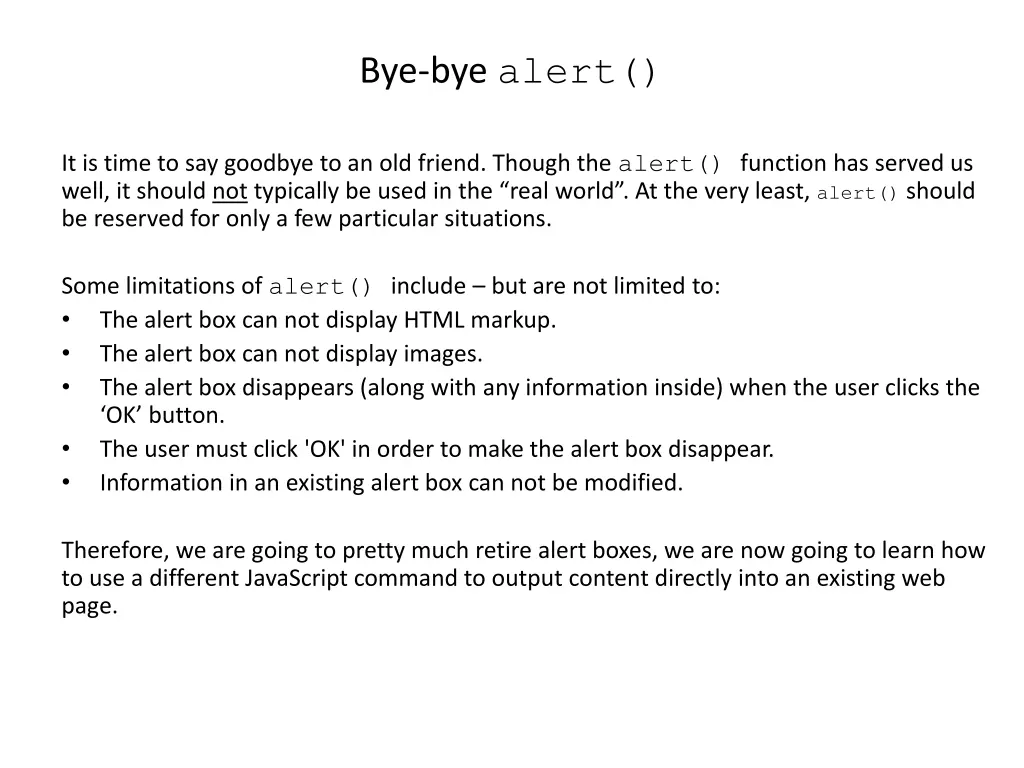 Bye-bye alert()

It is time to say goodbye to an old friend. Though the alert() function has served us well, it should not typically be used in the “real world”. At the very least, alert() should be reserved for only a few particular situations.

Some limitations of alert() include – but are not limited to:
• The alert box can not display HTML markup.
• The alert box can not display images.
• The alert box disappears (along with any information inside) when the user clicks the ‘OK’ button.
• The user must click 'OK' in order to make the alert box disappear.
• Information in an existing alert box can not be modified.

Therefore, we are going to pretty much retire alert boxes, we are now going to learn how to use a different JavaScript command to output content directly into an existing web page.